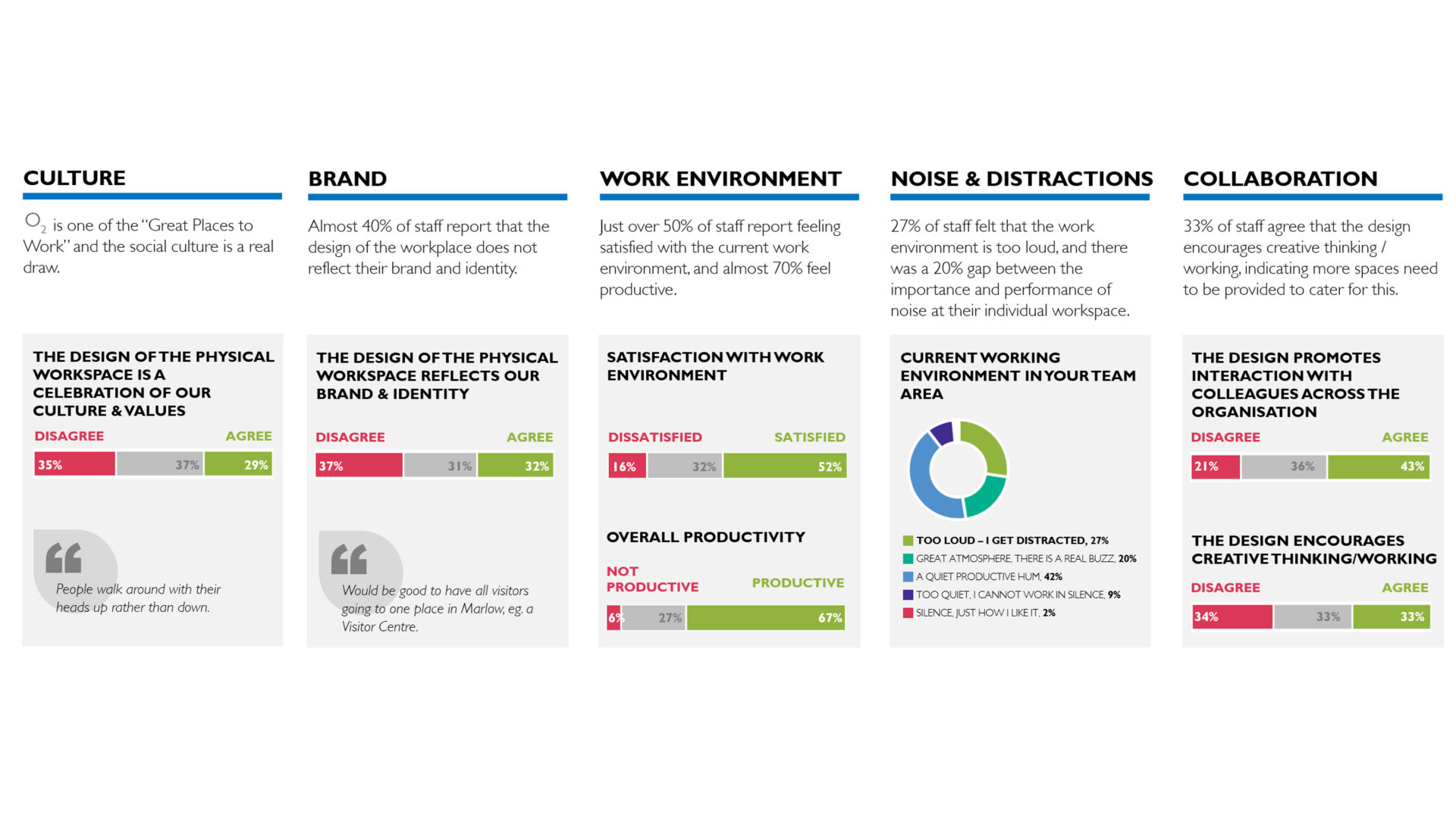 CULTURE

$O_2$ is one of the "Great Places to Work" and the social culture is a real draw.

THE DESIGN OF THE PHYSICAL WORKSPACE IS A CELEBRATION OF OUR CULTURE & VALUES

DISAGREE AGREE

35% 37% 29%

People walk around with their heads up rather than down.

BRAND

Almost 40% of staff report that the design of the workplace does not reflect their brand and identity.

THE DESIGN OF THE PHYSICAL WORKSPACE REFLECTS OUR BRAND & IDENTITY

DISAGREE AGREE

37% 31% 32%

Would be good to have all visitors going to one place in Marlow, eg. a Visitor Centre.

WORK ENVIRONMENT

Just over 50% of staff report feeling satisfied with the current work environment, and almost 70% feel productive.

SATISFACTION WITH WORK ENVIRONMENT

DISSATISFIED SATISFIED

16% 32% 52%

OVERALL PRODUCTIVITY

NOT PRODUCTIVE PRODUCTIVE

6% 27% 67%

NOISE & DISTRACTIONS

27% of staff felt that the work environment is too loud, and there was a 20% gap between the importance and performance of noise at their individual workspace.

CURRENT WORKING ENVIRONMENT IN YOUR TEAM AREA

TOO LOUD – I GET DISTRACTED, 27%
GREAT ATMOSPHERE, THERE IS A REAL BUZZ, 20%
A QUIET PRODUCTIVE HUM, 42%
TOO QUIET, I CANNOT WORK IN SILENCE, 9%
SILENCE, JUST HOW I LIKE IT, 2%

COLLABORATION

33% of staff agree that the design encourages creative thinking / working, indicating more spaces need to be provided to cater for this.

THE DESIGN PROMOTES INTERACTION WITH COLLEAGUES ACROSS THE ORGANISATION

DISAGREE AGREE

21% 36% 43%

THE DESIGN ENCOURAGES CREATIVE THINKING/WORKING

DISAGREE AGREE

34% 33% 33%